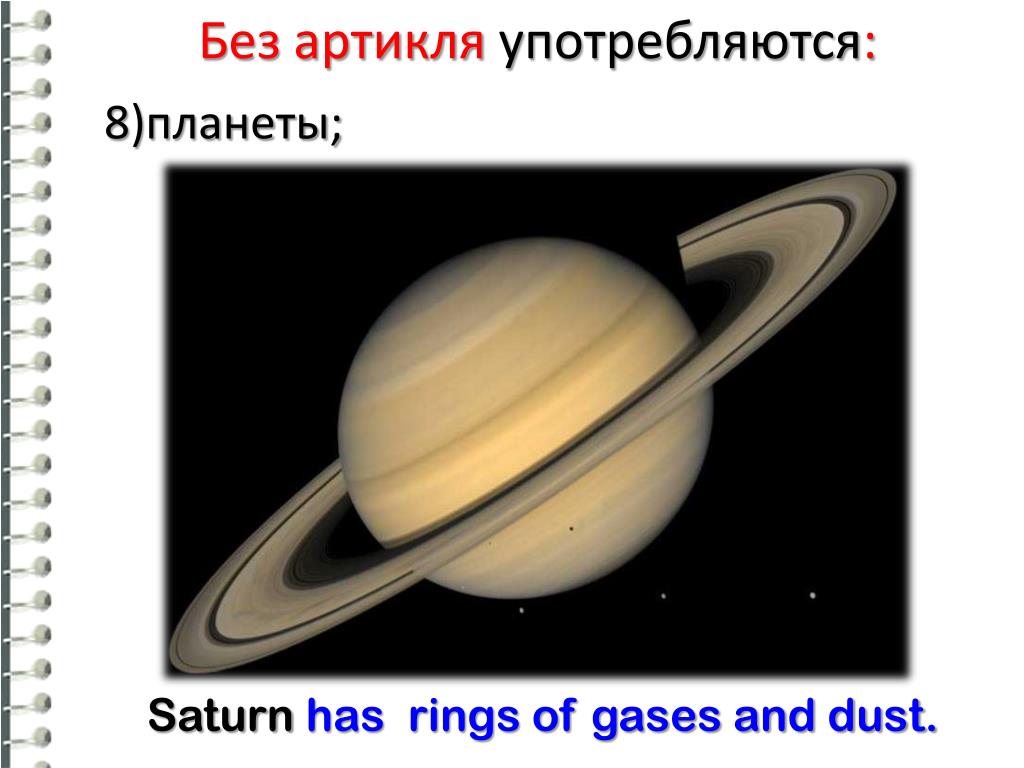 Без артикля употребляются:

8)планеты;

Saturn has rings of gases and dust.